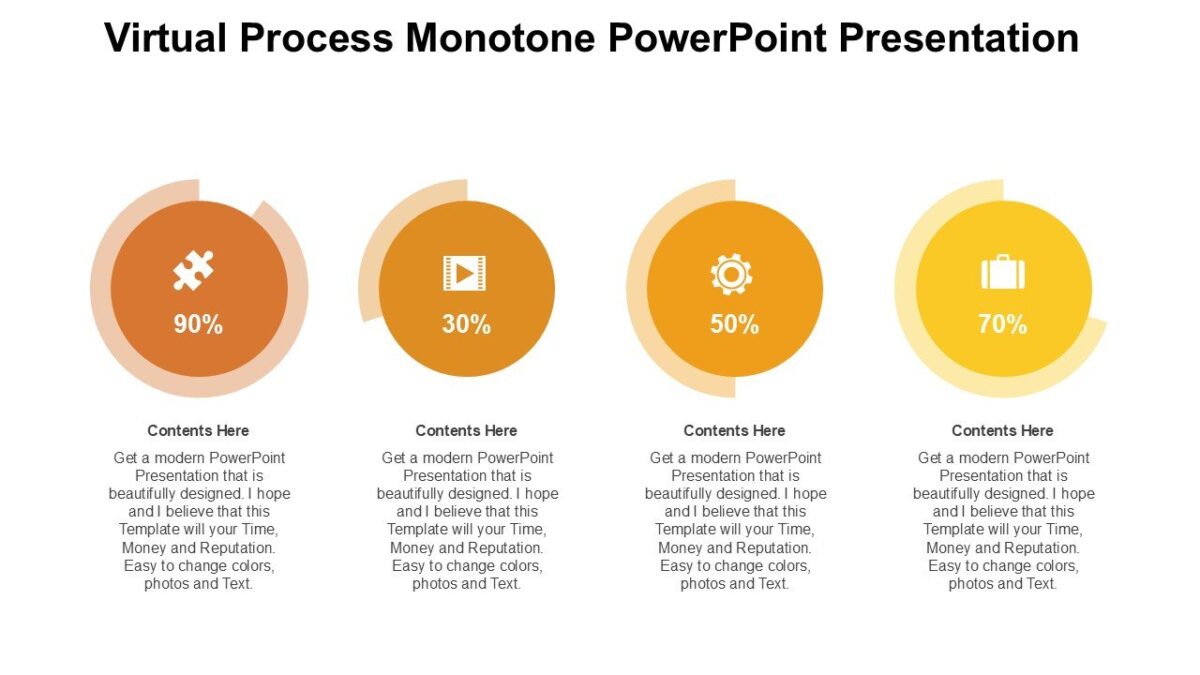 Virtual Process Monotone PowerPoint Presentation

90%

Contents Here

Get a modern PowerPoint Presentation that is beautifully designed. I hope and I believe that this Template will your Time, Money and Reputation. Easy to change colors, photos and Text.

30%

Contents Here

Get a modern PowerPoint Presentation that is beautifully designed. I hope and I believe that this Template will your Time, Money and Reputation. Easy to change colors, photos and Text.

50%

Contents Here

Get a modern PowerPoint Presentation that is beautifully designed. I hope and I believe that this Template will your Time, Money and Reputation. Easy to change colors, photos and Text.

70%

Contents Here

Get a modern PowerPoint Presentation that is beautifully designed. I hope and I believe that this Template will your Time, Money and Reputation. Easy to change colors, photos and Text.